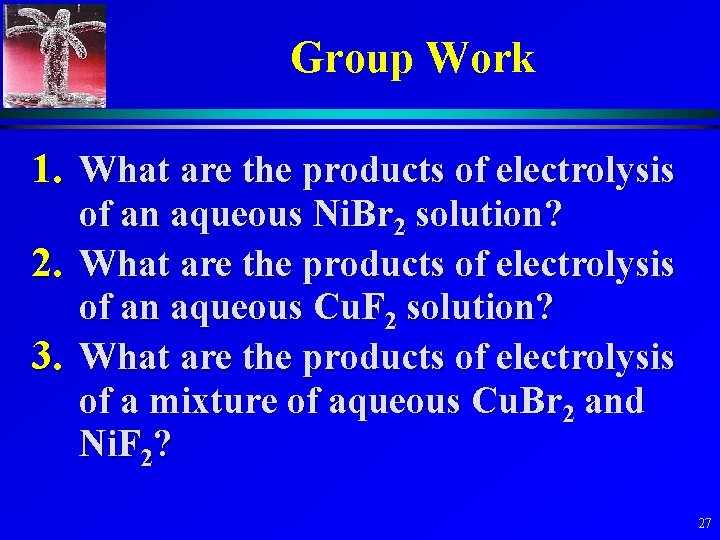 Group Work

1. What are the products of electrolysis of an aqueous $NiBr_2$ solution?
2. What are the products of electrolysis of an aqueous $CuF_2$ solution?
3. What are the products of electrolysis of a mixture of aqueous $CuBr_2$ and $NiF_2$?

27